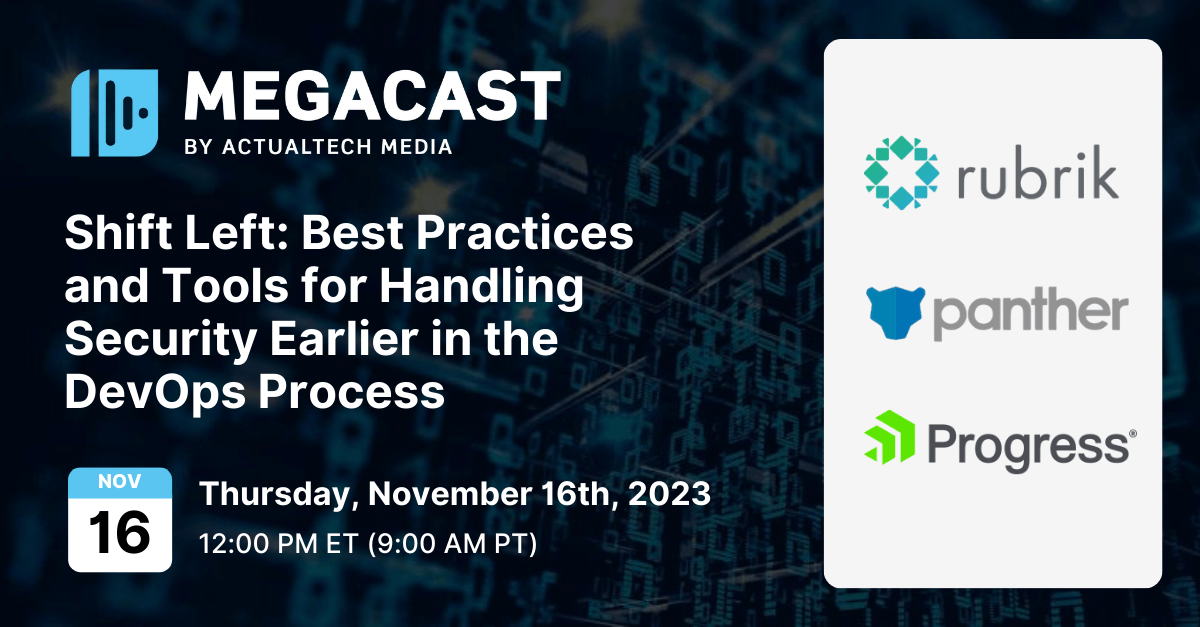 MEGACAST
BY ACTUALTECH MEDIA

Shift Left: Best Practices and Tools for Handling Security Earlier in the DevOps Process

NOV
16

Thursday, November 16th, 2023
12:00 PM ET (9:00 AM PT)

rubrik

panther

Progress®